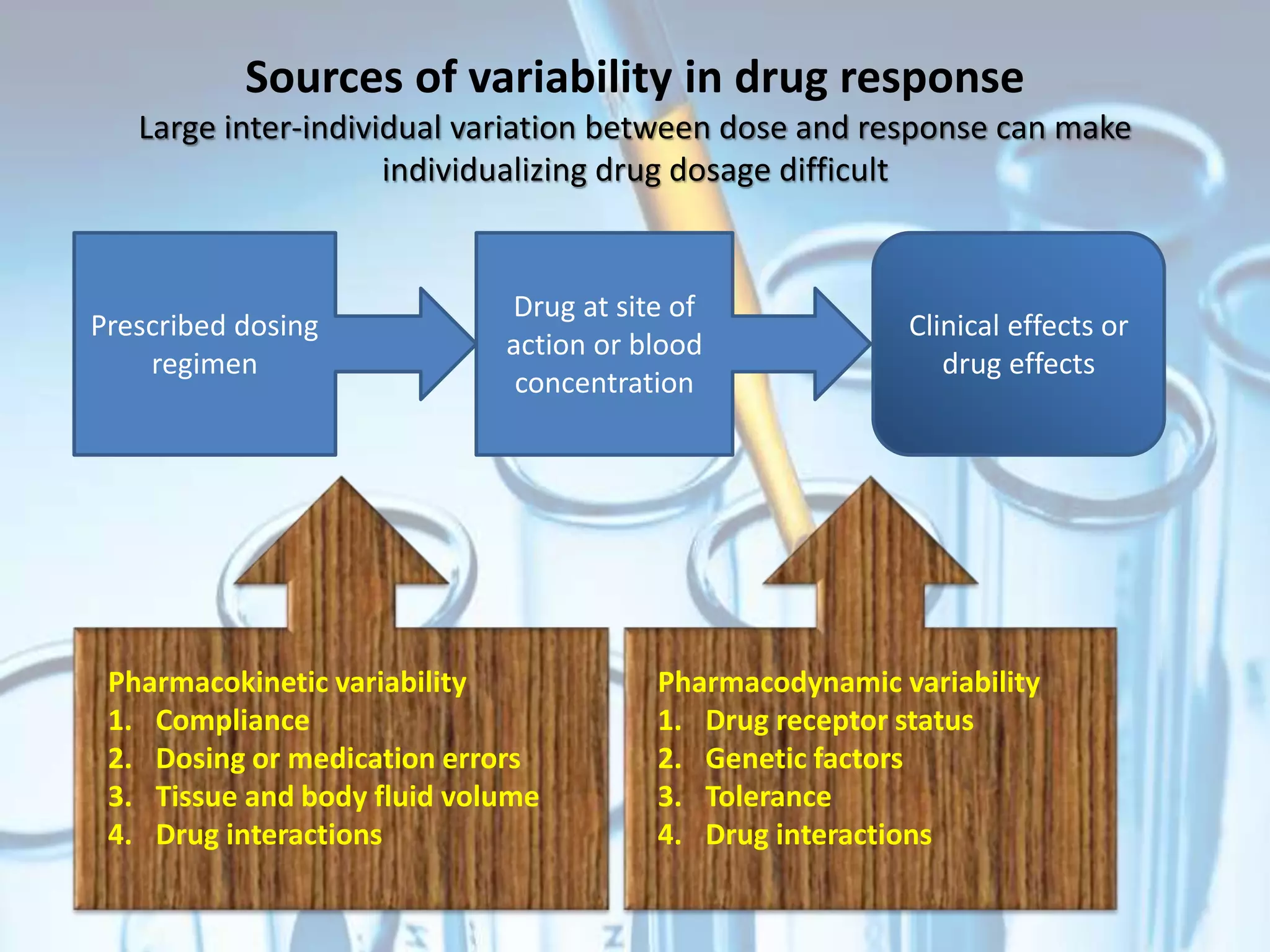 Sources of variability in drug response

Large inter-individual variation between dose and response can make individualizing drug dosage difficult

Prescribed dosing regimen

Drug at site of action or blood concentration

Clinical effects or drug effects

Pharmacokinetic variability
1. Compliance
2. Dosing or medication errors
3. Tissue and body fluid volume
4. Drug interactions

Pharmacodynamic variability
1. Drug receptor status
2. Genetic factors
3. Tolerance
4. Drug interactions